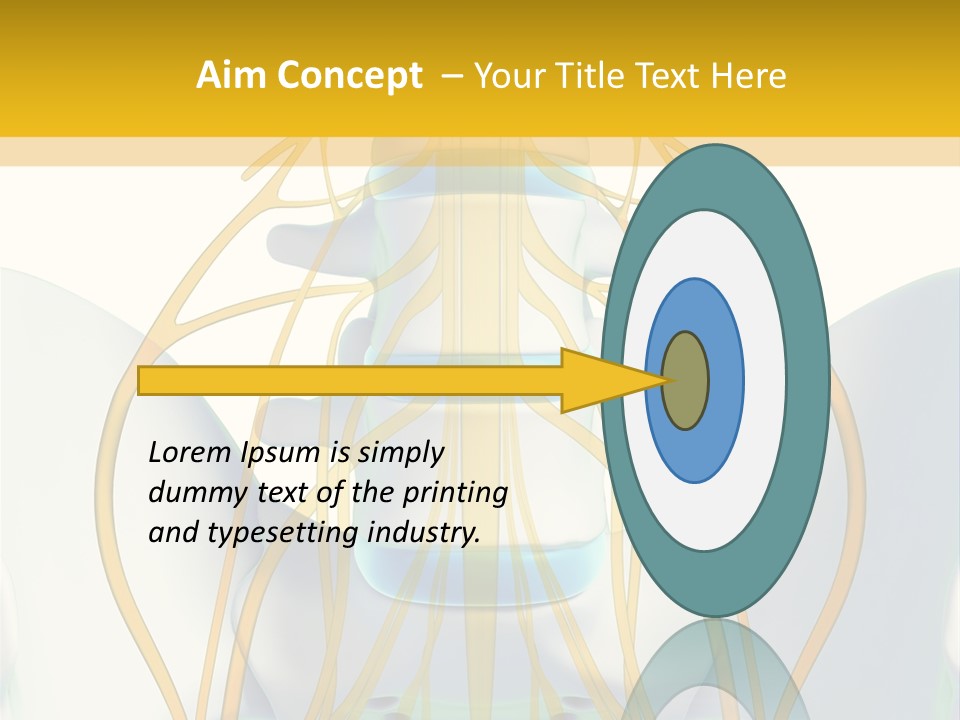 Aim Concept – Your Title Text Here

Lorem Ipsum is simply dummy text of the printing and typesetting industry.